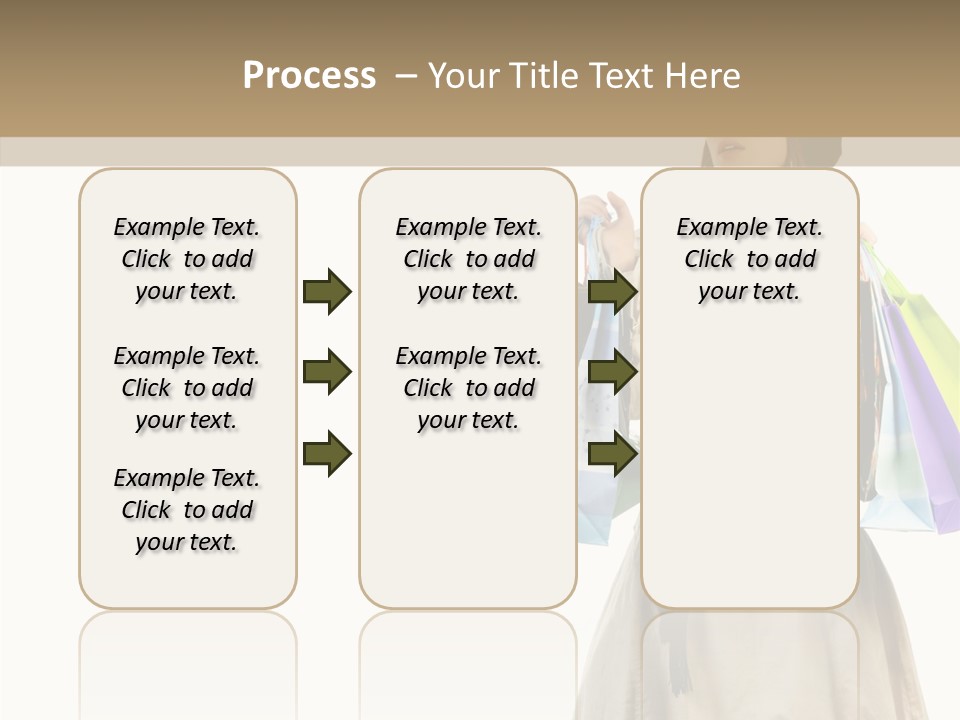 Process – Your Title Text Here

Example Text. Click to add your text.

Example Text. Click to add your text.

Example Text. Click to add your text.

Example Text. Click to add your text.

Example Text. Click to add your text.

Example Text. Click to add your text.